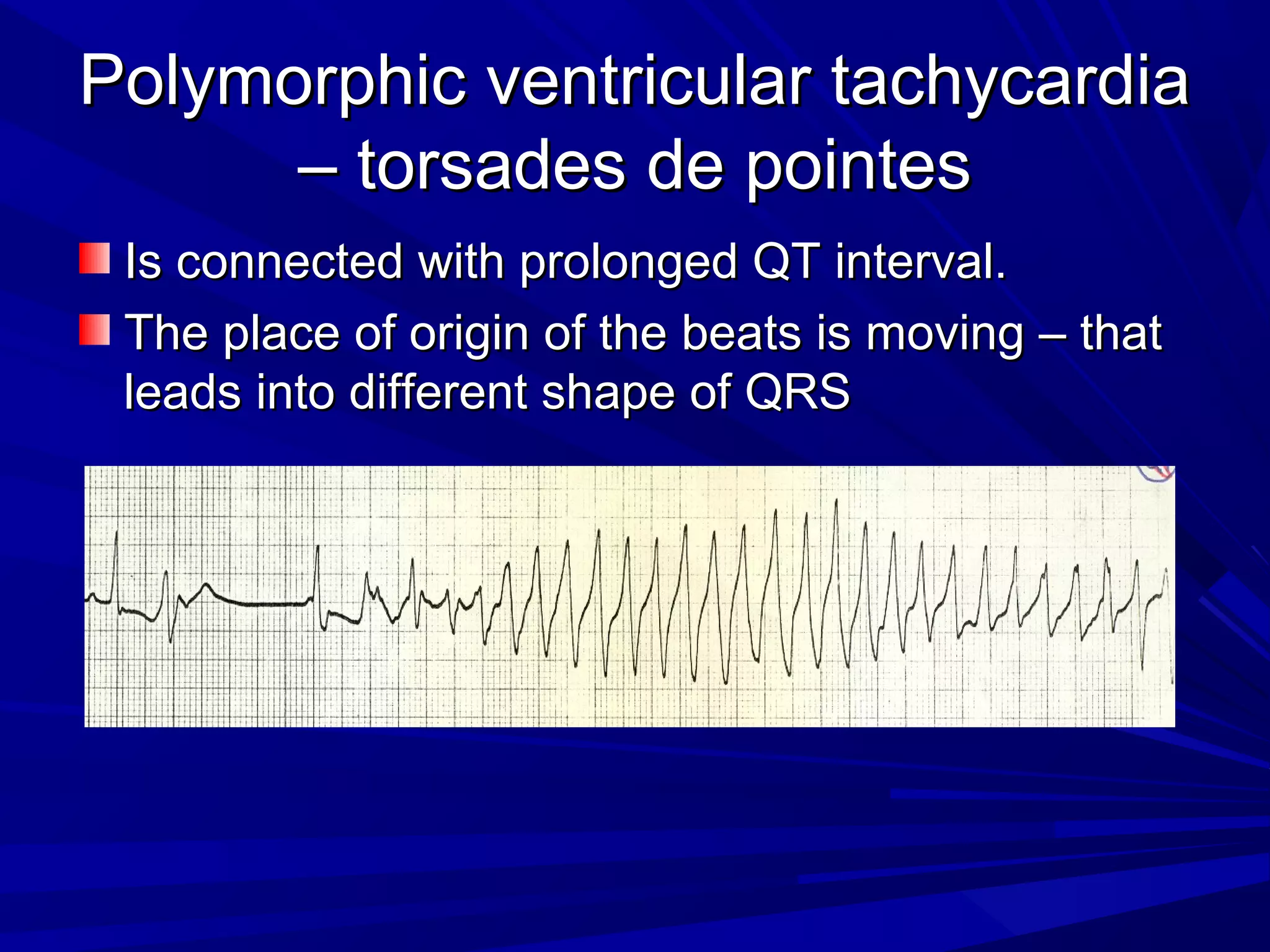 Polymorphic ventricular tachycardia – torsades de pointes

Is connected with prolonged QT interval.

The place of origin of the beats is moving – that leads into different shape of QRS